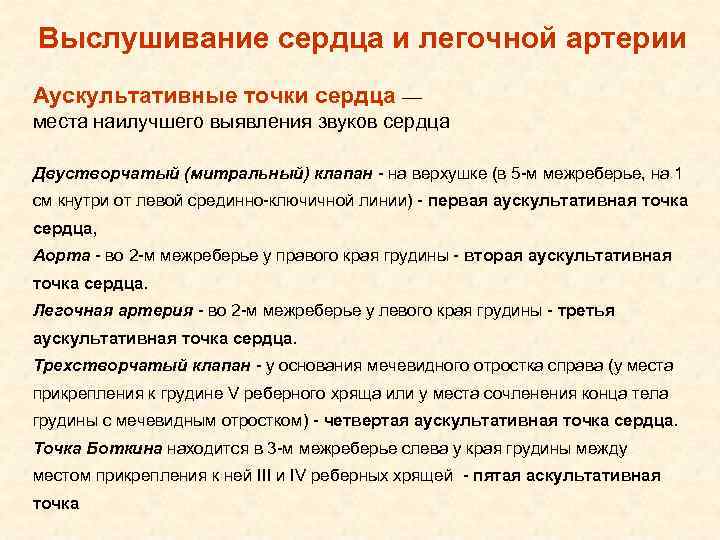 Выслушивание сердца и легочной артерии

Аускультативные точки сердца — места наилучшего выявления звуков сердца

Двустворчатый (митральный) клапан - на верхушке (в 5-м межреберье, на 1 см кнутри от левой срединно-ключичной линии) - первая аускультативная точка сердца,
Аорта - во 2-м межреберье у правого края грудины - вторая аускультативная точка сердца.
Легочная артерия - во 2-м межреберье у левого края грудины - третья аускультативная точка сердца.
Трехстворчатый клапан - у основания мечевидного отростка справа (у места прикрепления к грудине V реберного хряща или у места сочленения конца тела грудины с мечевидным отростком) - четвертая аускультативная точка сердца.
Точка Боткина находится в 3-м межреберье слева у края грудины между местом прикрепления к ней III и IV реберных хрящей - пятая аскультативная точка